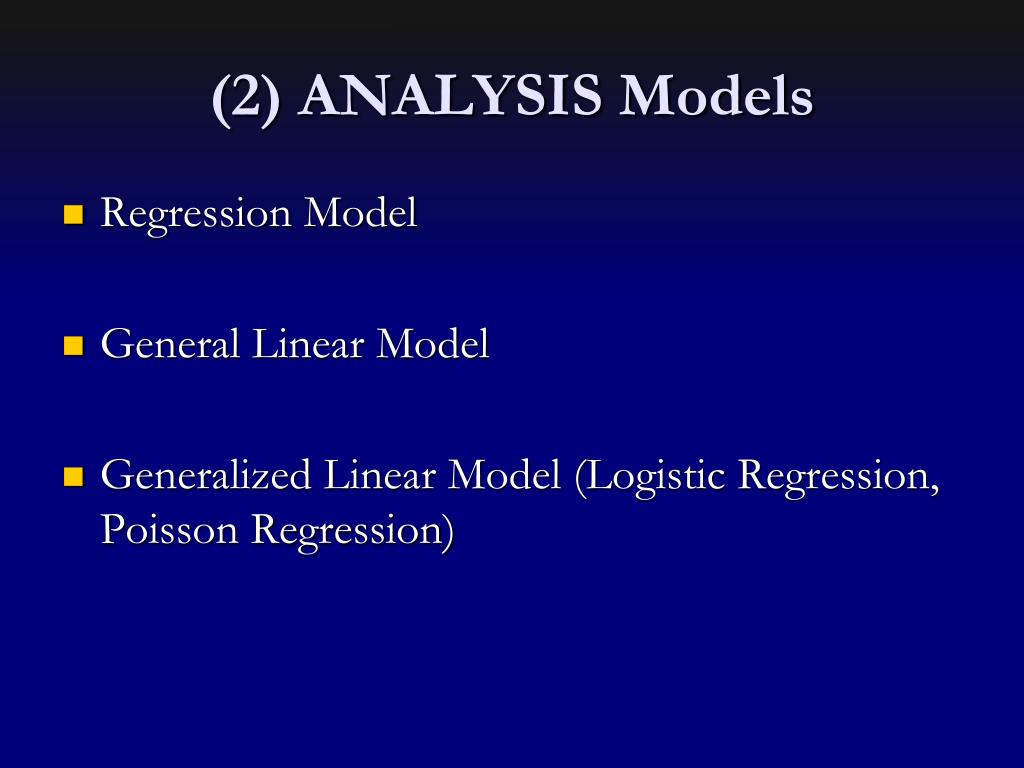 (2) ANALYSIS Models

Regression Model

General Linear Model

Generalized Linear Model (Logistic Regression, Poisson Regression)